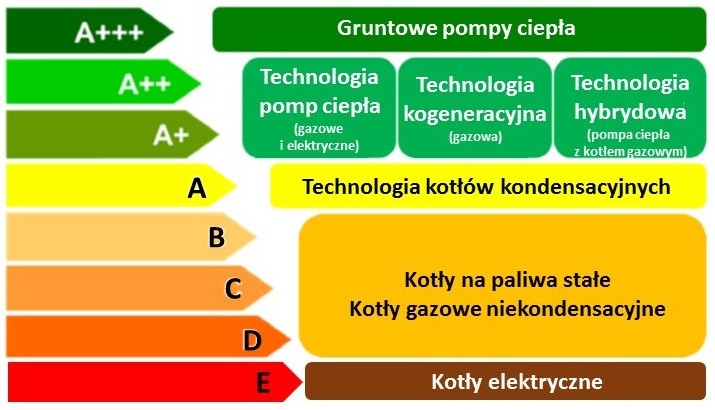 A+++

Gruntowe pompy ciepła

A++

A+

Technologia pomp ciepła (gazowe i elektryczne)

Technologia kogeneracyjna (gazowa)

Technologia hybrydowa (pompa ciepła z kotłem gazowym)

A

Technologia kotłów kondensacyjnych

B

C

D

Kotły na paliwa stałe
Kotły gazowe niekondensacyjne

E

Kotły elektryczne